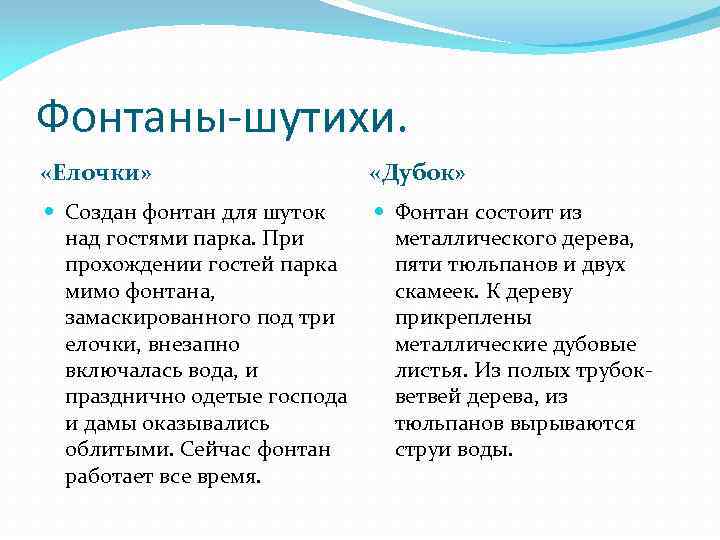 Фонтаны-шутихи.

«Елочки»

Создан фонтан для шуток над гостями парка. При прохождении гостей парка мимо фонтана, замаскированного под три елочки, внезапно включалась вода, и празднично одетые господа и дамы оказывались облитыми. Сейчас фонтан работает все время.

«Дубок»

Фонтан состоит из металлического дерева, пяти тюльпанов и двух скамеек. К дереву прикреплены металлические дубовые листья. Из полых трубок-ветвей дерева, из тюльпанов вырываются струи воды.